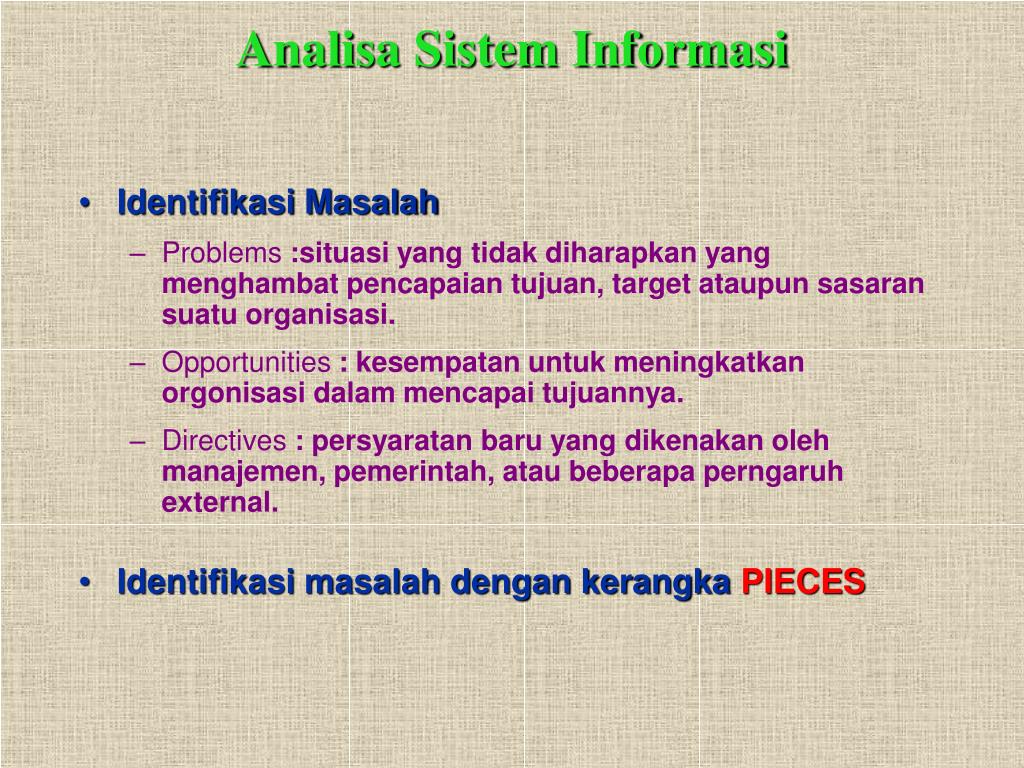 Analisa Sistem Informasi

• Identifikasi Masalah
– Problems :situasi yang tidak diharapkan yang menghambat pencapaian tujuan, target ataupun sasaran suatu organisasi.
– Opportunities : kesempatan untuk meningkatkan orgonisasi dalam mencapai tujuannya.
– Directives : persyaratan baru yang dikenakan oleh manajemen, pemerintah, atau beberapa perngaruh external.

• Identifikasi masalah dengan kerangka PIECES